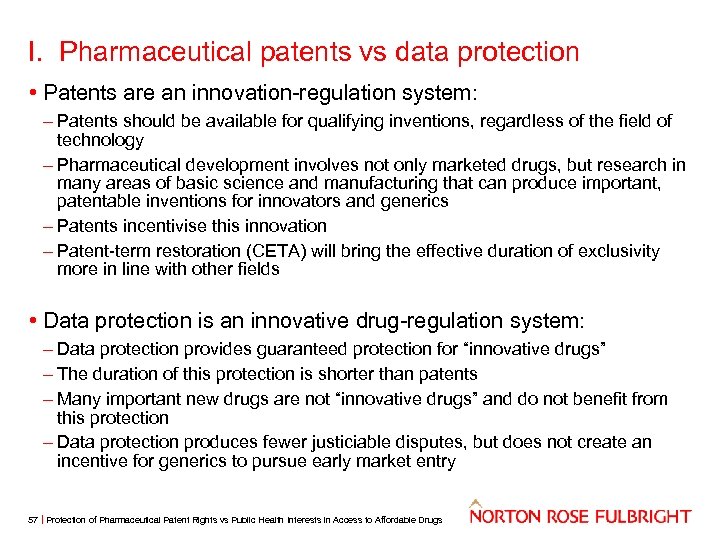 I. Pharmaceutical patents vs data protection

• Patents are an innovation-regulation system:
– Patents should be available for qualifying inventions, regardless of the field of technology
– Pharmaceutical development involves not only marketed drugs, but research in many areas of basic science and manufacturing that can produce important, patentable inventions for innovators and generics
– Patents incentivise this innovation
– Patent-term restoration (CETA) will bring the effective duration of exclusivity more in line with other fields

• Data protection is an innovative drug-regulation system:
– Data protection provides guaranteed protection for “innovative drugs”
– The duration of this protection is shorter than patents
– Many important new drugs are not “innovative drugs” and do not benefit from this protection
– Data protection produces fewer justiciable disputes, but does not create an incentive for generics to pursue early market entry

57 | Protection of Pharmaceutical Patent Rights vs Public Health Interests in Access to Affordable Drugs

NORTON ROSE FULBRIGHT